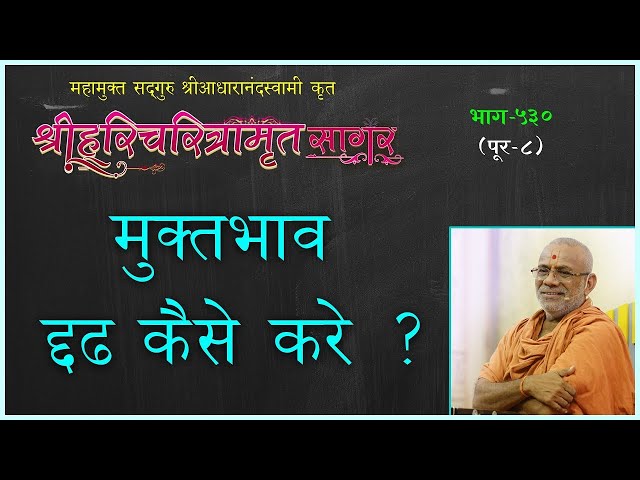 महामुक्त सद्‌गुरु श्रीआधारानंदस्वामी कृत

श्रीहरिचरित्रामृत सागर

भाग-५३०
(पूर-८)

मुक्तभाव
दृढ कैसे करे ?